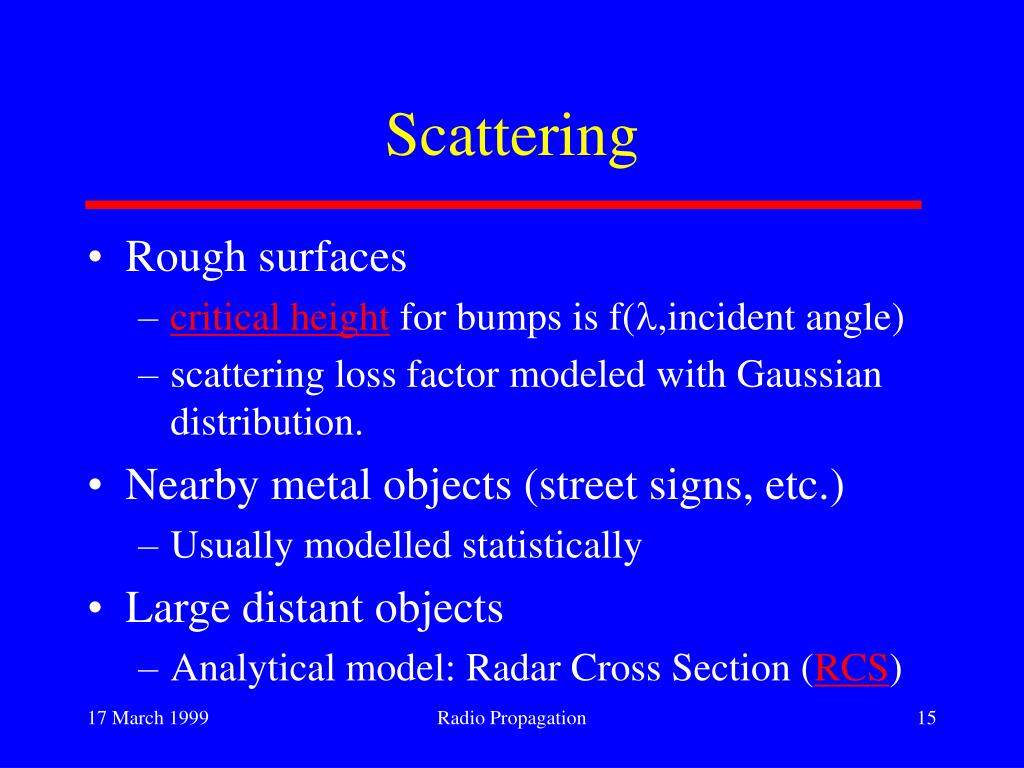 Scattering

• Rough surfaces
– critical height for bumps is f($\lambda$,incident angle)
– scattering loss factor modeled with Gaussian distribution.

• Nearby metal objects (street signs, etc.)
– Usually modelled statistically

• Large distant objects
– Analytical model: Radar Cross Section (RCS)

17 March 1999

Radio Propagation

15